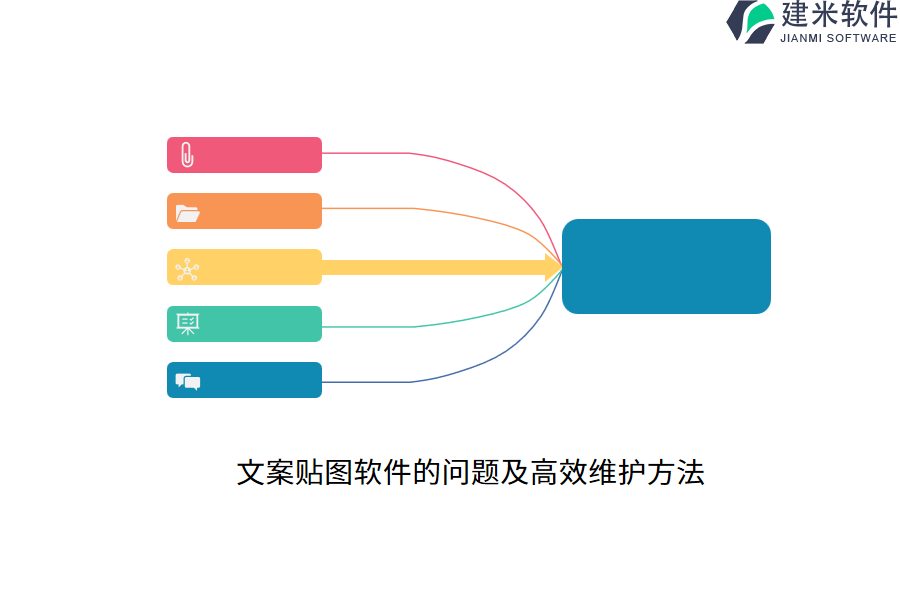 建米软件
JIANMI SOFTWARE

文案贴图软件的问题及高效维护方法